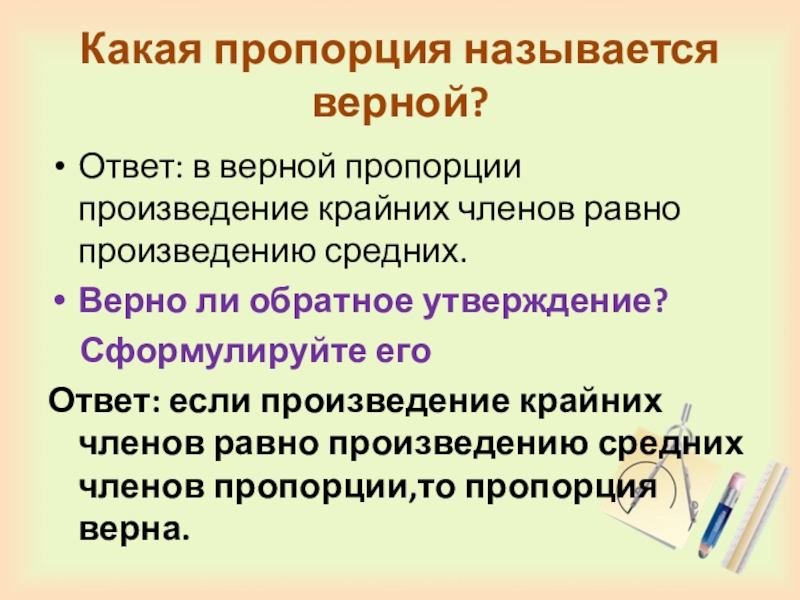 Какая пропорция называется верной?

• Ответ: в верной пропорции произведение крайних членов равно произведению средних.

• Верно ли обратное утверждение?

Сформулируйте его

Ответ: если произведение крайних членов равно произведению средних членов пропорции,то пропорция верна.